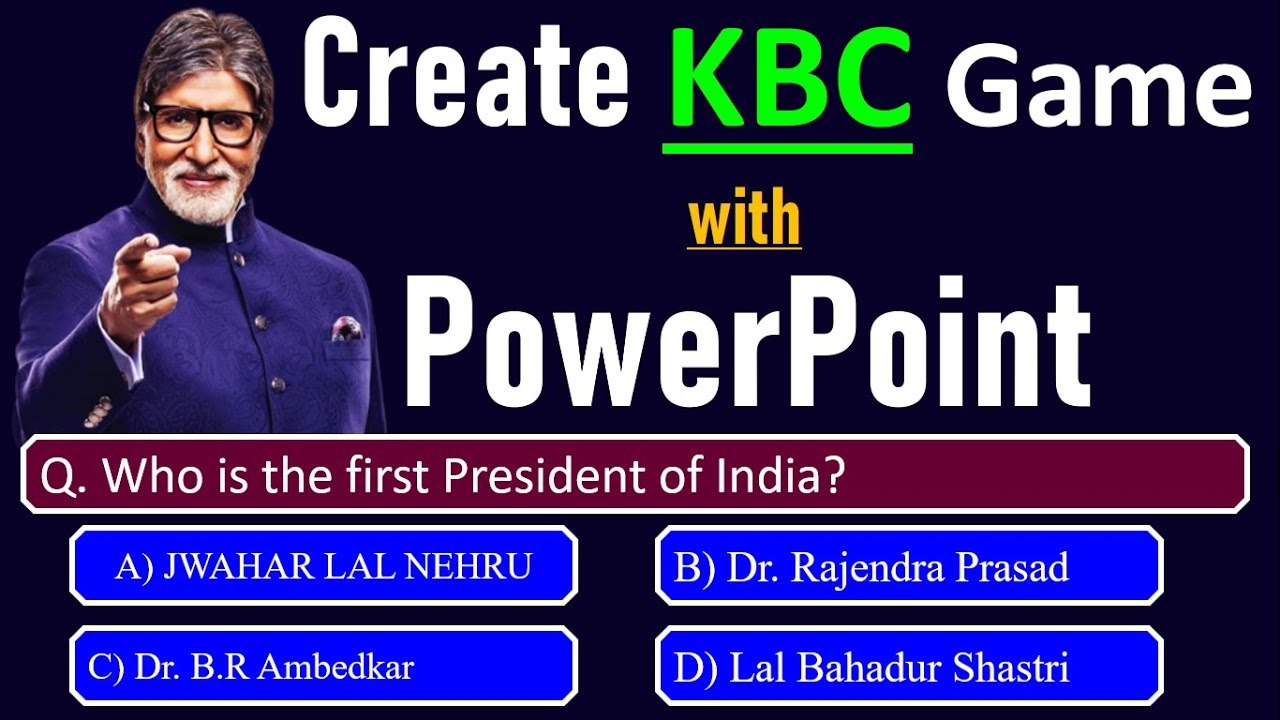 Create KBC Game

with

PowerPoint

Q. Who is the first President of India?

A) JWAHAR LAL NEHRU

B) Dr. Rajendra Prasad

C) Dr. B.R Ambedkar

D) Lal Bahadur Shastri